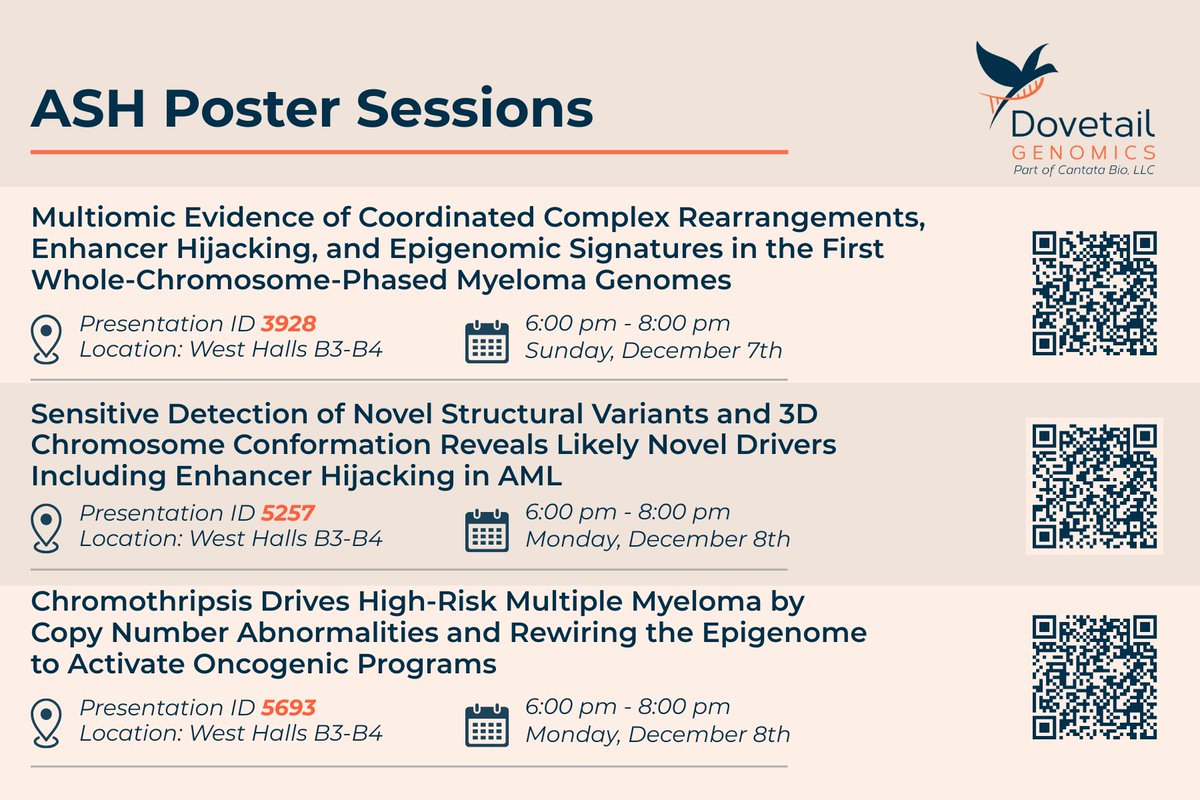 ASH Poster Sessions

Dovetail
GENOMICS
Part of Cantata Bio, LLC

Multiomic Evidence of Coordinated Complex Rearrangements, Enhancer Hijacking, and Epigenomic Signatures in the First Whole-Chromosome-Phased Myeloma Genomes

Presentation ID 3928
Location: West Halls B3-B4

6:00 pm - 8:00 pm
Sunday, December 7th

Sensitive Detection of Novel Structural Variants and 3D Chromosome Conformation Reveals Likely Novel Drivers Including Enhancer Hijacking in AML

Presentation ID 5257
Location: West Halls B3-B4

6:00 pm - 8:00 pm
Monday, December 8th

Chromothripsis Drives High-Risk Multiple Myeloma by Copy Number Abnormalities and Rewiring the Epigenome to Activate Oncogenic Programs

Presentation ID 5693
Location: West Halls B3-B4

6:00 pm - 8:00 pm
Monday, December 8th